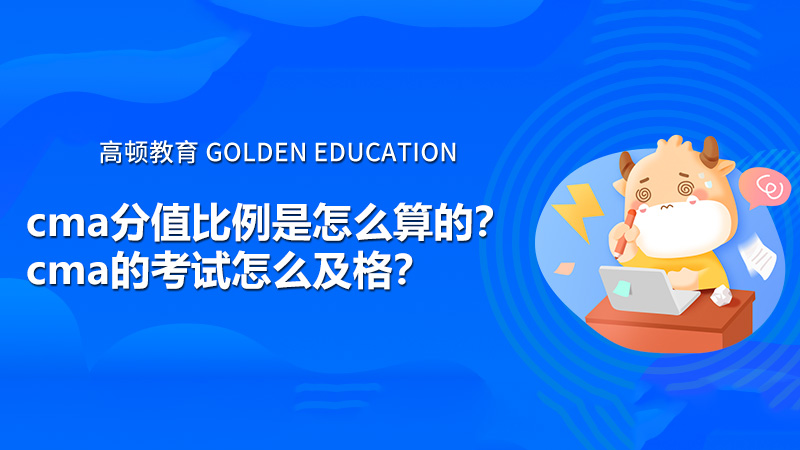 高顿教育 GOLDEN EDUCATION

cma分值比例是怎么算的？
cma的考试怎么及格？